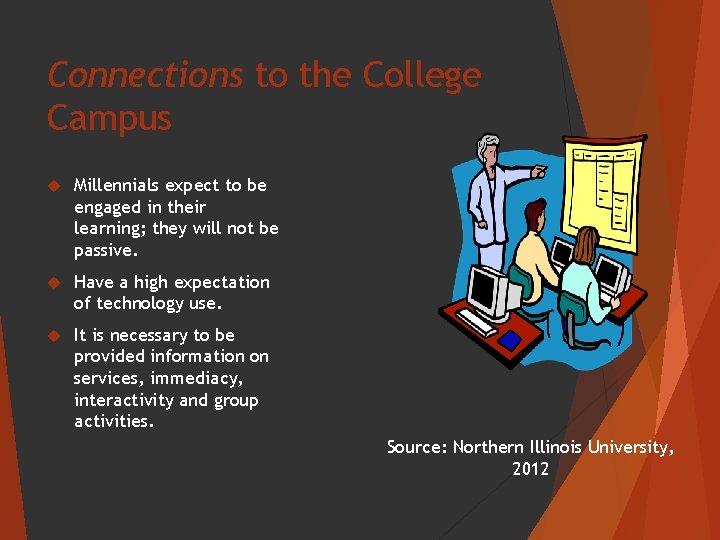 Connections to the College Campus

Millennials expect to be engaged in their learning; they will not be passive.

Have a high expectation of technology use.

It is necessary to be provided information on services, immediacy, interactivity and group activities.

Source: Northern Illinois University, 2012